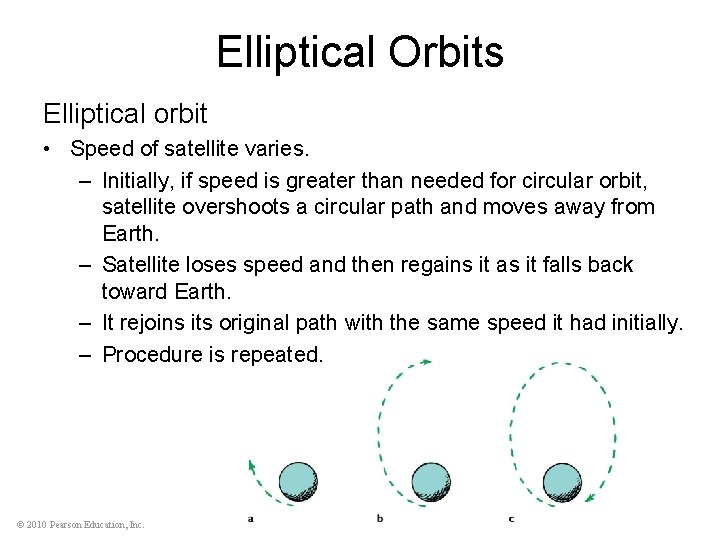 Elliptical Orbits

Elliptical orbit

• Speed of satellite varies.

– Initially, if speed is greater than needed for circular orbit, satellite overshoots a circular path and moves away from Earth.

– Satellite loses speed and then regains it as it falls back toward Earth.

– It rejoins its original path with the same speed it had initially.

– Procedure is repeated.

a

b

c

© 2010 Pearson Education, Inc.